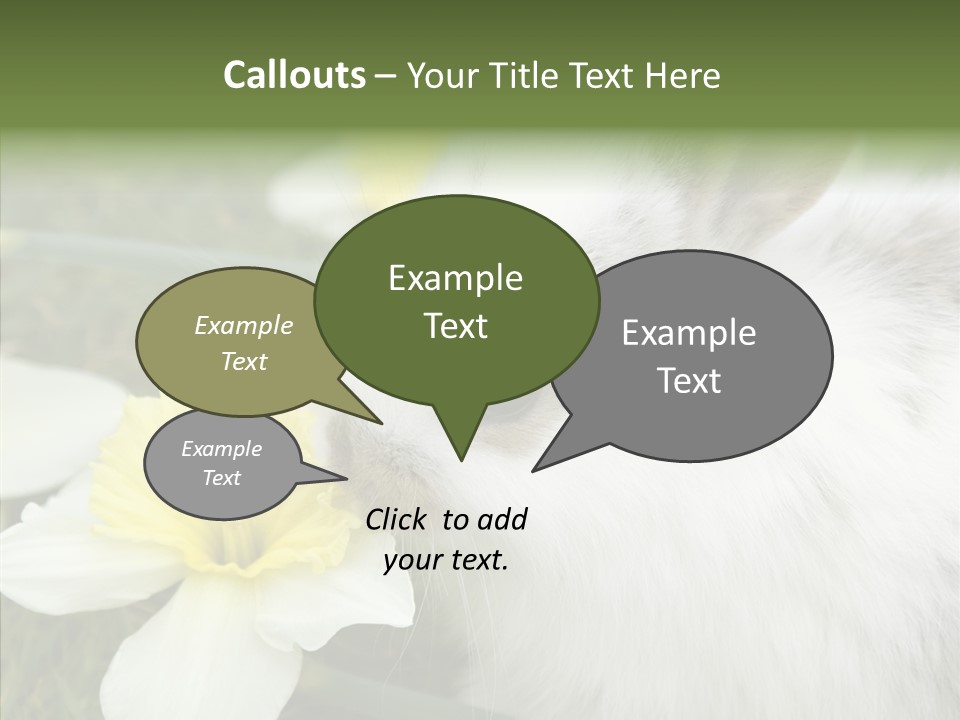 Callouts – Your Title Text Here

Example Text

Example Text

Example Text

Example Text

Click to add your text.